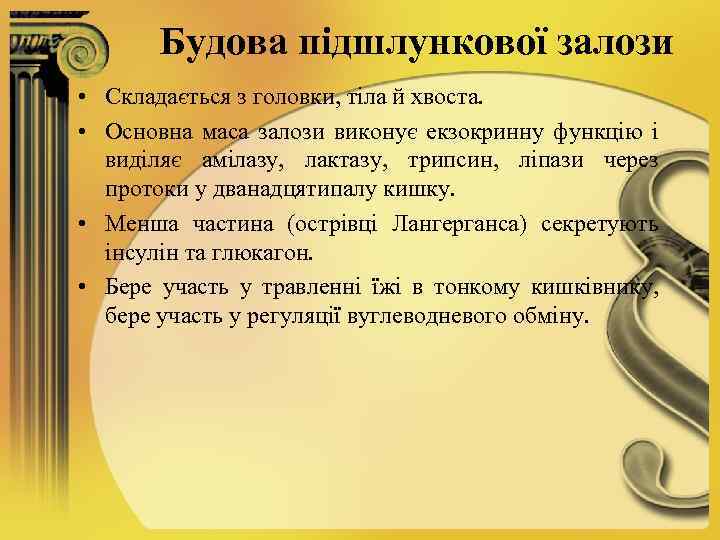 Будова підшлункової залози

• Складається з головки, тіла й хвоста.
• Основна маса залози виконує екзокринну функцію і виділяє амілазу, лактазу, трипсин, ліпази через протоки у дванадцятипалу кишку.
• Менша частина (острівці Лангерганса) секретують інсулін та глюкагон.
• Бере участь у травленні їжі в тонкому кишківнику, бере участь у регуляції вуглеводневого обміну.